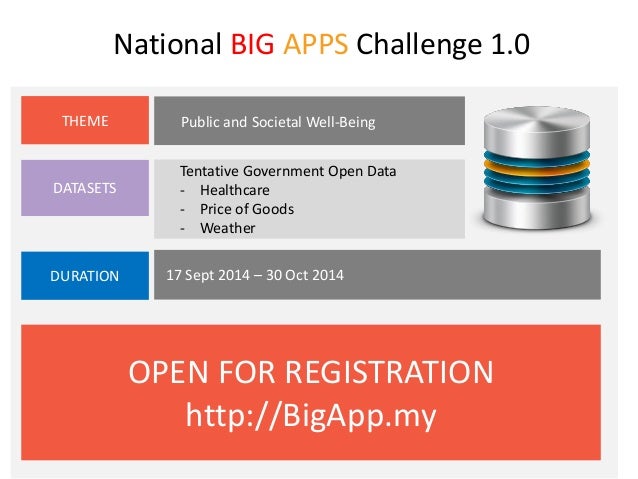 National BIG APPS Challenge 1.0

THEME

Public and Societal Well-Being

DATASETS

Tentative Government Open Data
- Healthcare
- Price of Goods
- Weather

DURATION

17 Sept 2014 – 30 Oct 2014

OPEN FOR REGISTRATION
http://BigApp.my